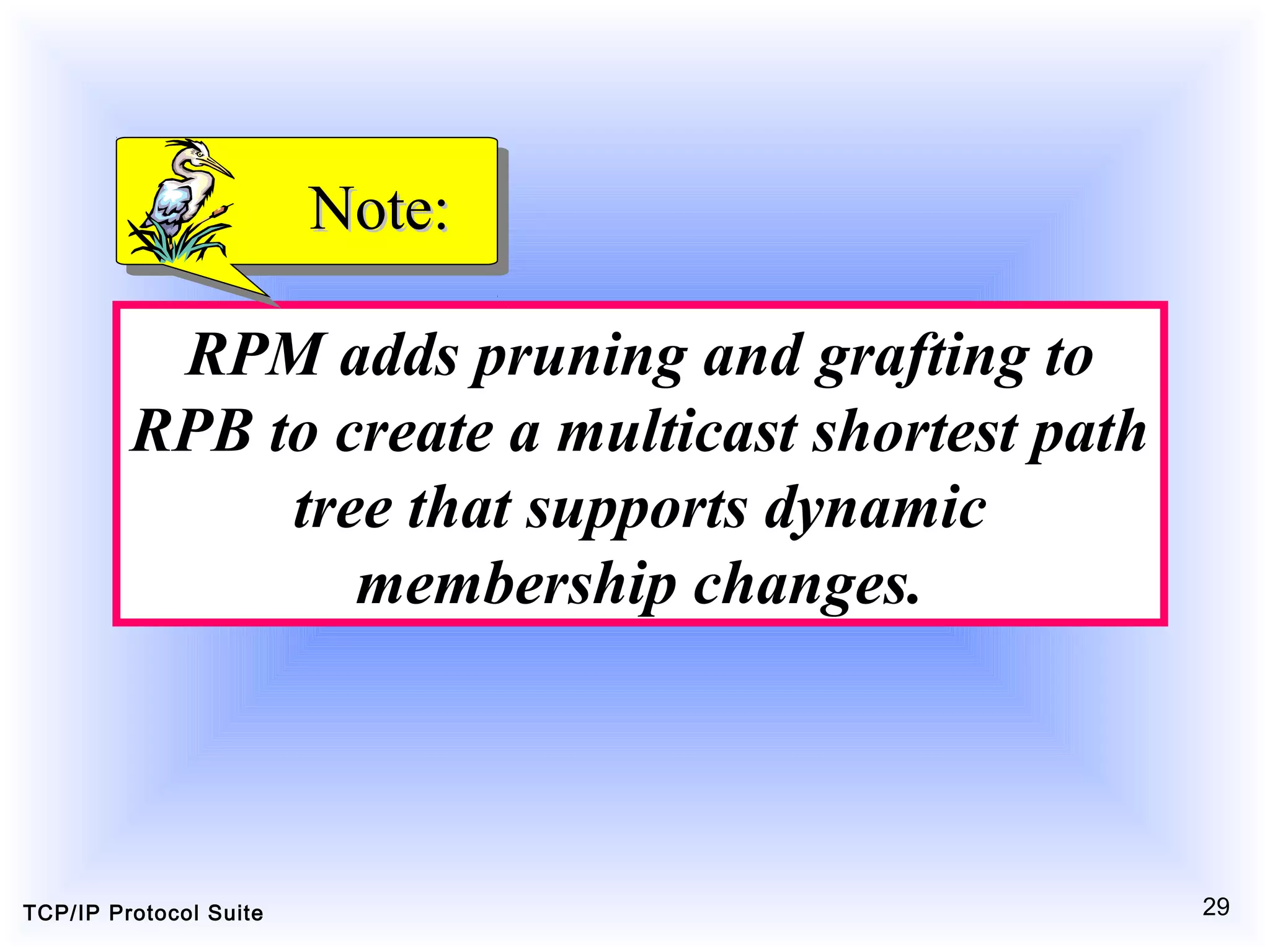 Note:

RPM adds pruning and grafting to RPB to create a multicast shortest path tree that supports dynamic membership changes.

TCP/IP Protocol Suite

29